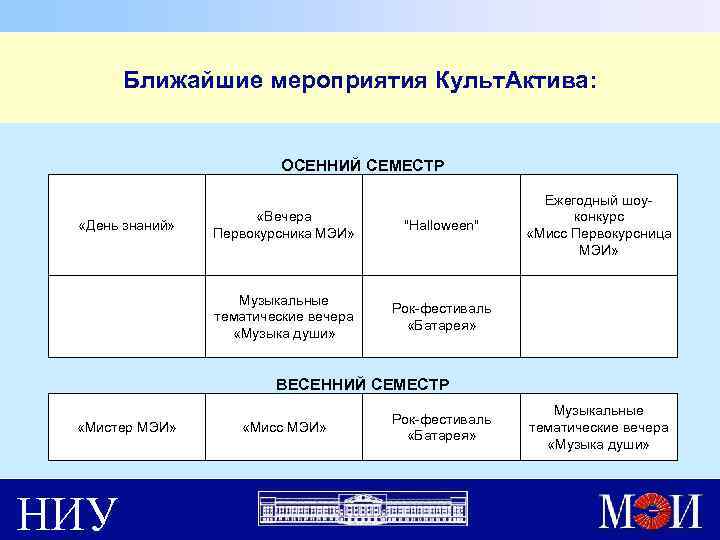 Ближайшие мероприятия КультАктива:

ОСЕННИЙ СЕМЕСТР

| «День знаний» | «Вечера Первокурсника МЭИ» | "Halloween" | Ежегодный шоу-конкурс «Мисс Первокурсница МЭИ» |
|---|---|---|---|
| | Музыкальные тематические вечера «Музыка души» | Рок-фестиваль «Батарея» | |

ВЕСЕННИЙ СЕМЕСТР

| «Мистер МЭИ» | «Мисс МЭИ» | Рок-фестиваль «Батарея» | Музыкальные тематические вечера «Музыка души» |
|---|---|---|---|

НИУ

МЭИ